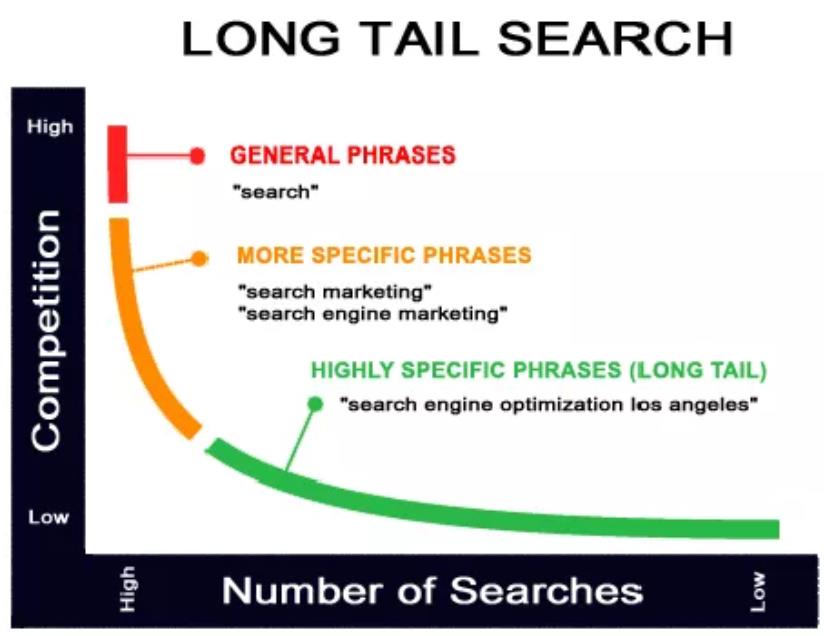 LONG TAIL SEARCH

High

Competition

Low

GENERAL PHRASES
"search"

MORE SPECIFIC PHRASES
"search marketing"
"search engine marketing"

HIGHLY SPECIFIC PHRASES (LONG TAIL)
"search engine optimization los angeles"

High

Number of Searches

Low